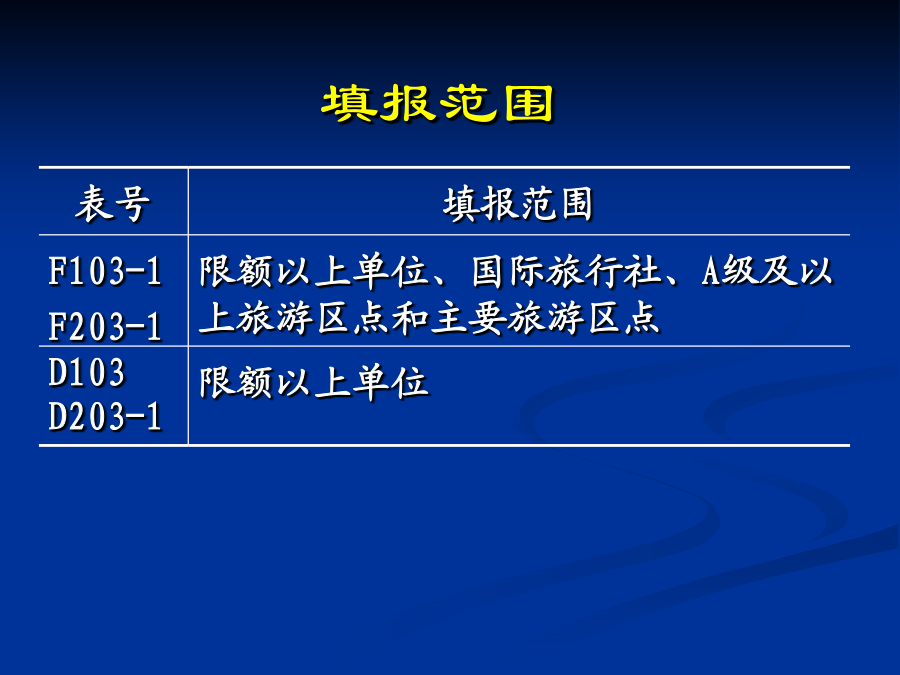 填报范围

| 表号 | 填报范围 |
|---|---|
| F103-1 F203-1 | 限额以上单位、国际旅行社、A级及以上旅游区点和主要旅游区点 |
| D103 D203-1 | 限额以上单位 |